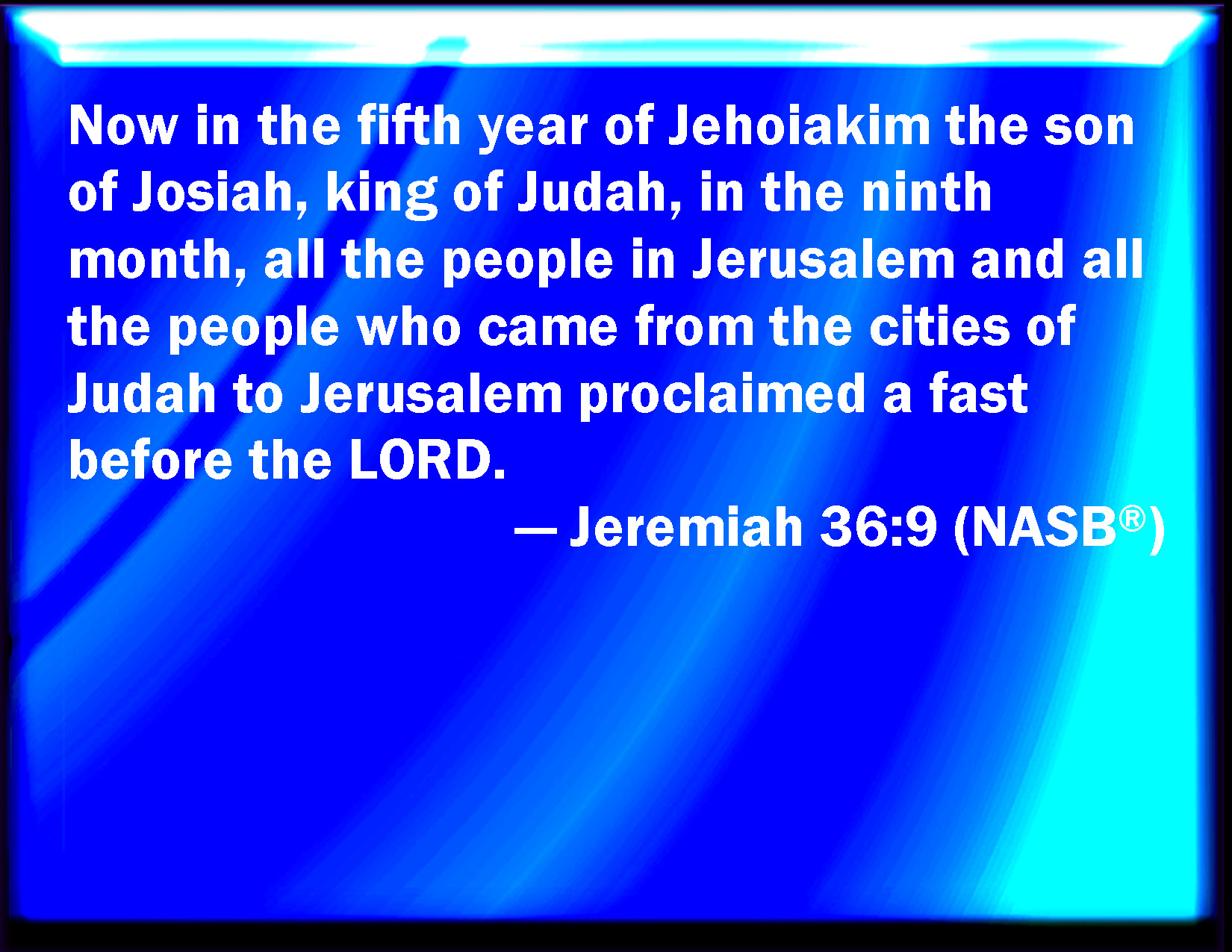 Now in the fifth year of Jehoiakim the son of Josiah, king of Judah, in the ninth month, all the people in Jerusalem and all the people who came from the cities of Judah to Jerusalem proclaimed a fast before the LORD.

— Jeremiah 36:9 (NASB®)